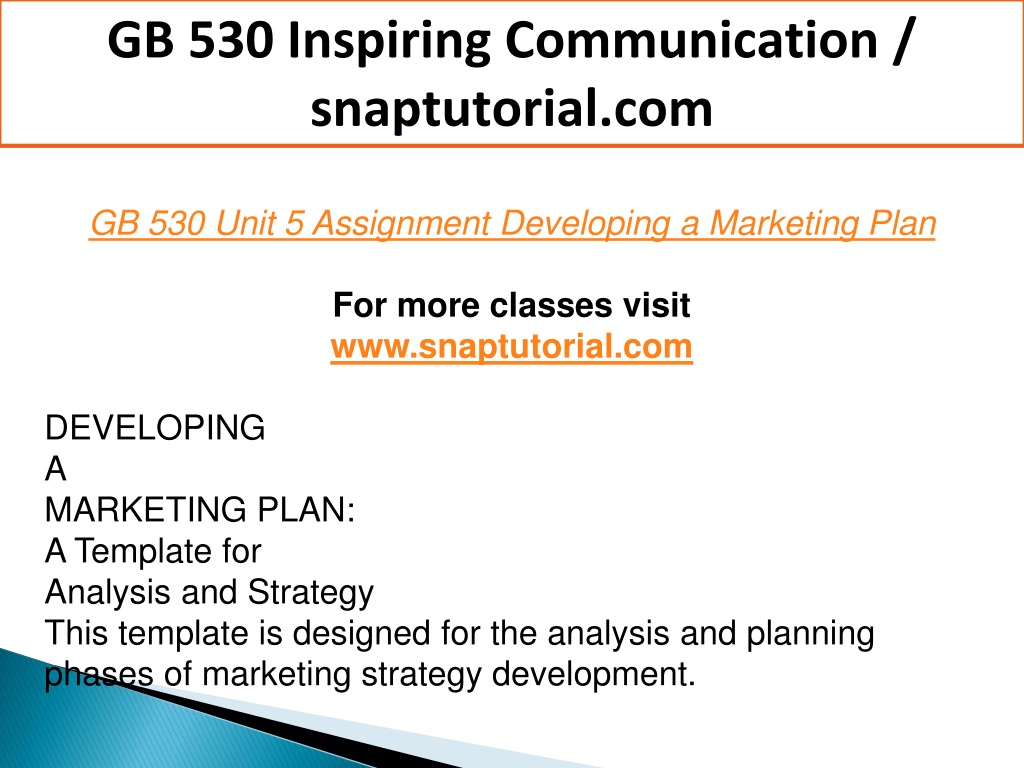 GB 530 Inspiring Communication / snaptutorial.com

GB 530 Unit 5 Assignment Developing a Marketing Plan

For more classes visit
www.snaptutorial.com

DEVELOPING
A
MARKETING PLAN:
A Template for
Analysis and Strategy
This template is designed for the analysis and planning phases of marketing strategy development.